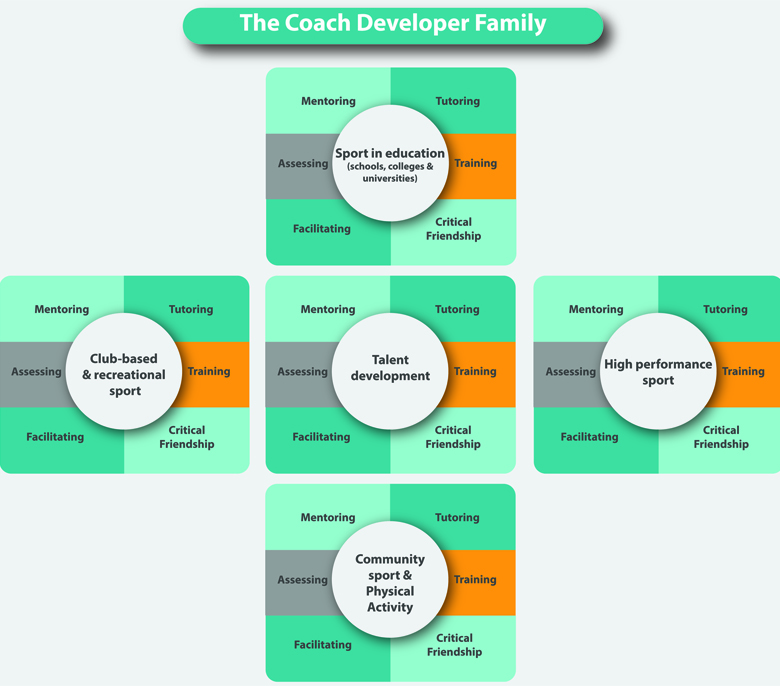 The Coach Developer Family

Mentoring
Tutoring
Assessing
Sport in education (schools, colleges & universities)
Training
Facilitating
Critical Friendship

Mentoring
Tutoring
Assessing
Club-based & recreational sport
Training
Facilitating
Critical Friendship

Mentoring
Tutoring
Assessing
Talent development
Training
Facilitating
Critical Friendship

Mentoring
Tutoring
Assessing
High performance sport
Training
Facilitating
Critical Friendship

Mentoring
Tutoring
Assessing
Community sport & Physical Activity
Training
Facilitating
Critical Friendship